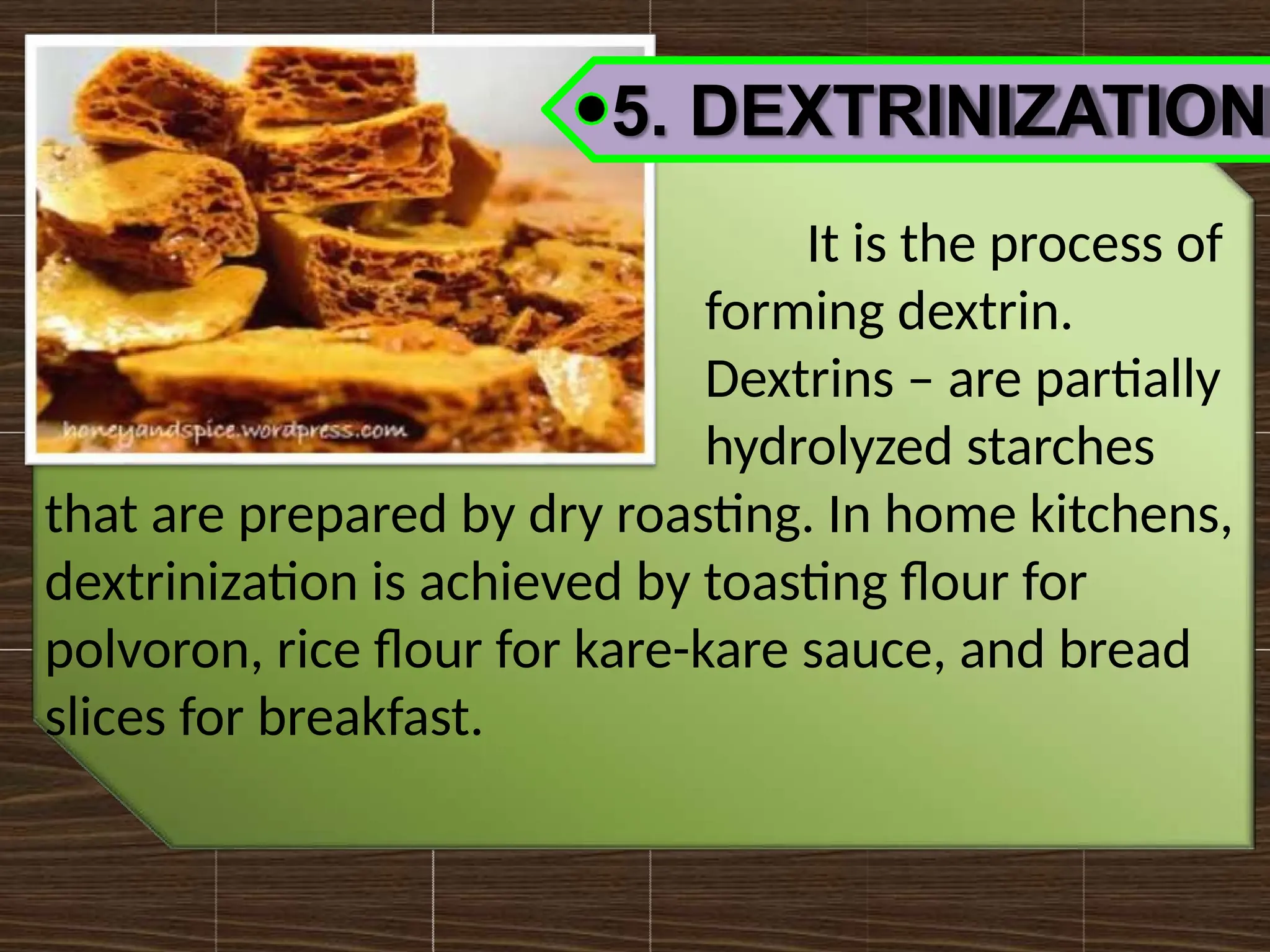 honeyandspice.wordpress.com

•5. DEXTRINIZATION

It is the process of forming dextrin. Dextrins – are partially hydrolyzed starches that are prepared by dry roasting. In home kitchens, dextrinization is achieved by toasting flour for polvoron, rice flour for kare-kare sauce, and bread slices for breakfast.